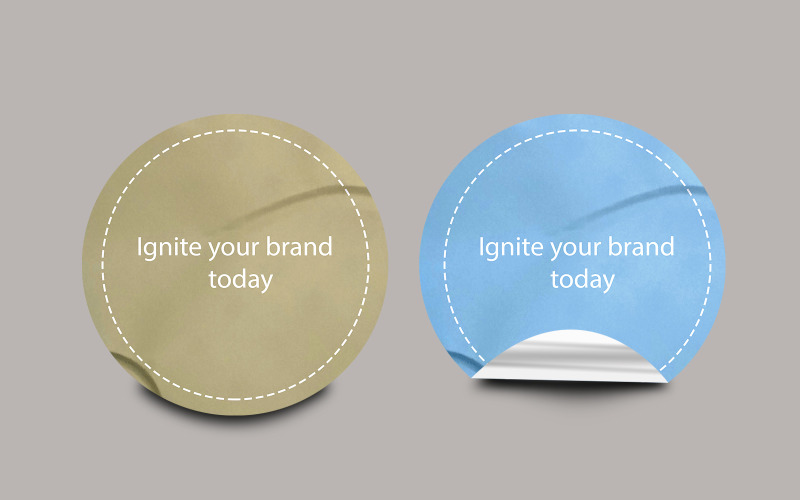 Ignite your brand today

Ignite your brand today